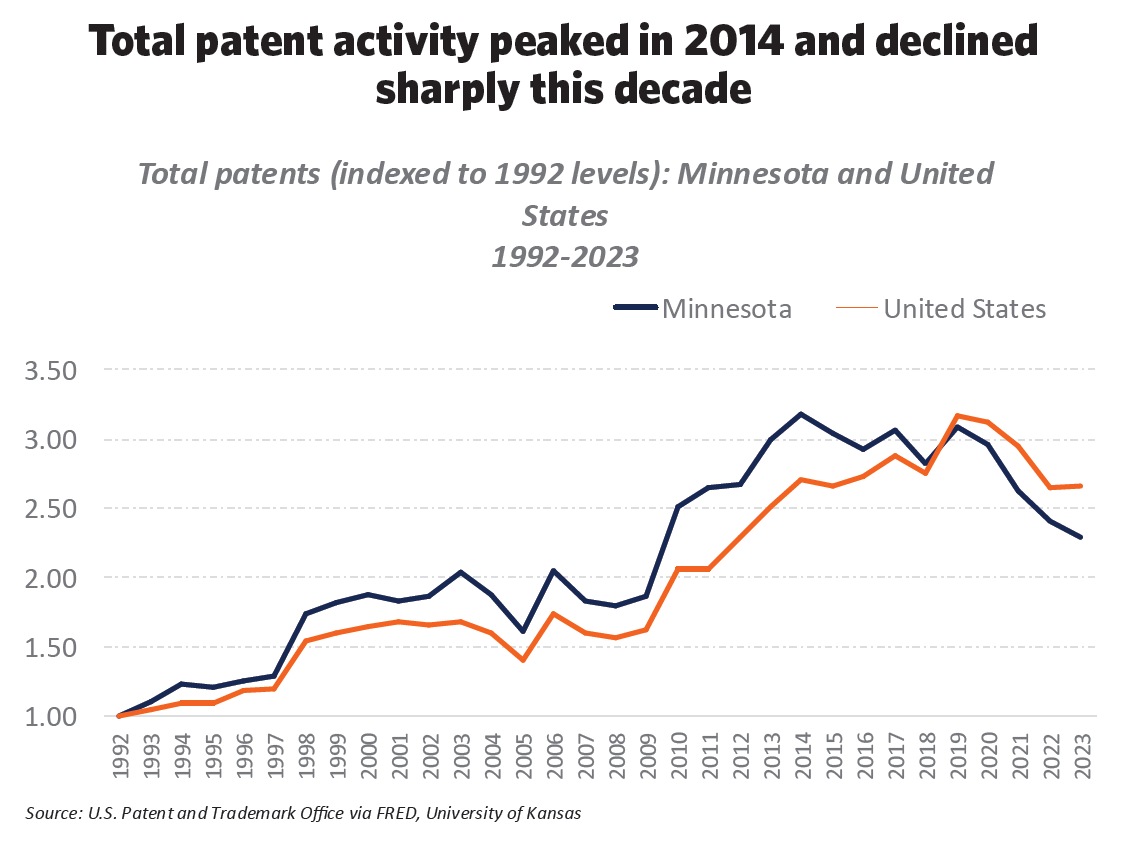 Total patent activity peaked in 2014 and declined sharply this decade

Total patents (indexed to 1992 levels): Minnesota and United States
1992-2023

Minnesota
United States

3.50
3.00
2.50
2.00
1.50
1.00

1992
1993
1994
1995
1996
1997
1998
1999
2000
2001
2002
2003
2004
2005
2006
2007
2008
2009
2010
2011
2012
2013
2014
2015
2016
2017
2018
2019
2020
2021
2022
2023

Source: U.S. Patent and Trademark Office via FRED, University of Kansas